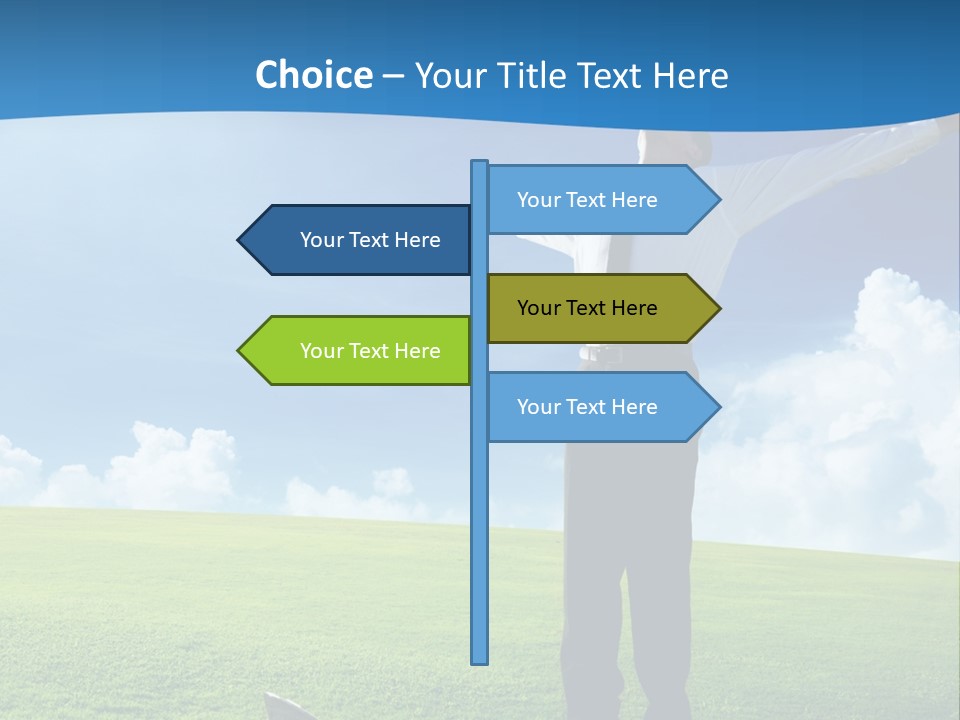 Choice – Your Title Text Here

Your Text Here

Your Text Here

Your Text Here

Your Text Here

Your Text Here